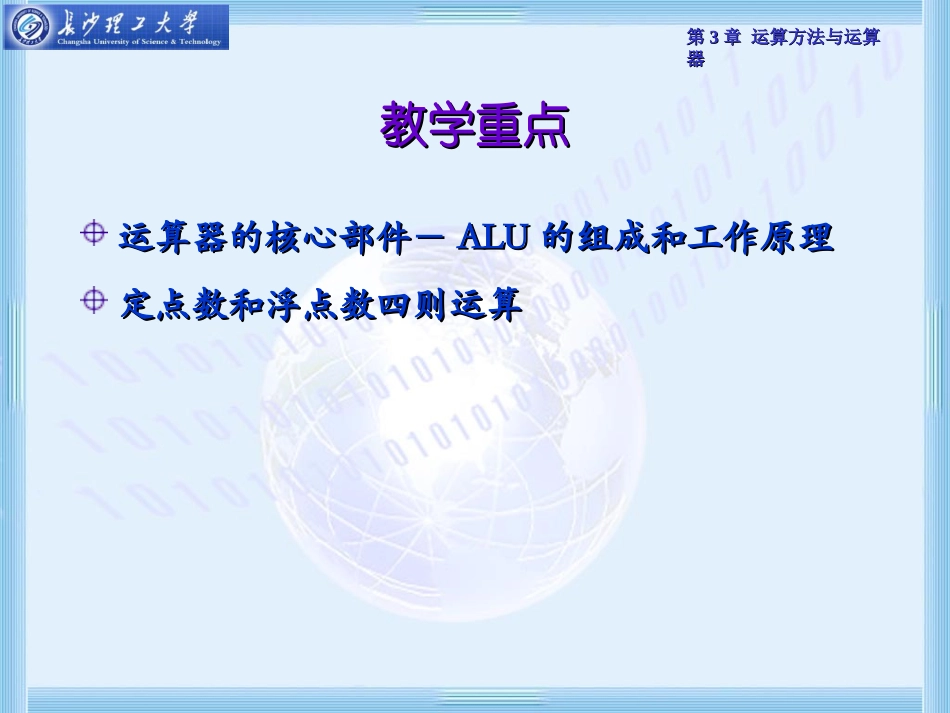 长沙理工大学
Changsha University of Science & Technology

第 3 章 运算方法与运算器

教学重点

运算器的核心部件— ALU 的组成和工作原理

定点数和浮点数四则运算